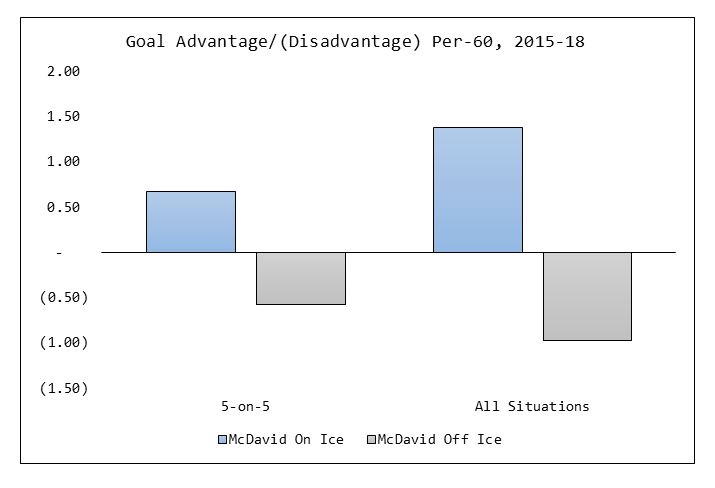 Goal Advantage/(Disadvantage) Per-60, 2015-18

2.00
1.50
1.00
0.50
-
(0.50)
(1.00)
(1.50)

5-on-5
All Situations

McDavid On Ice
McDavid Off Ice